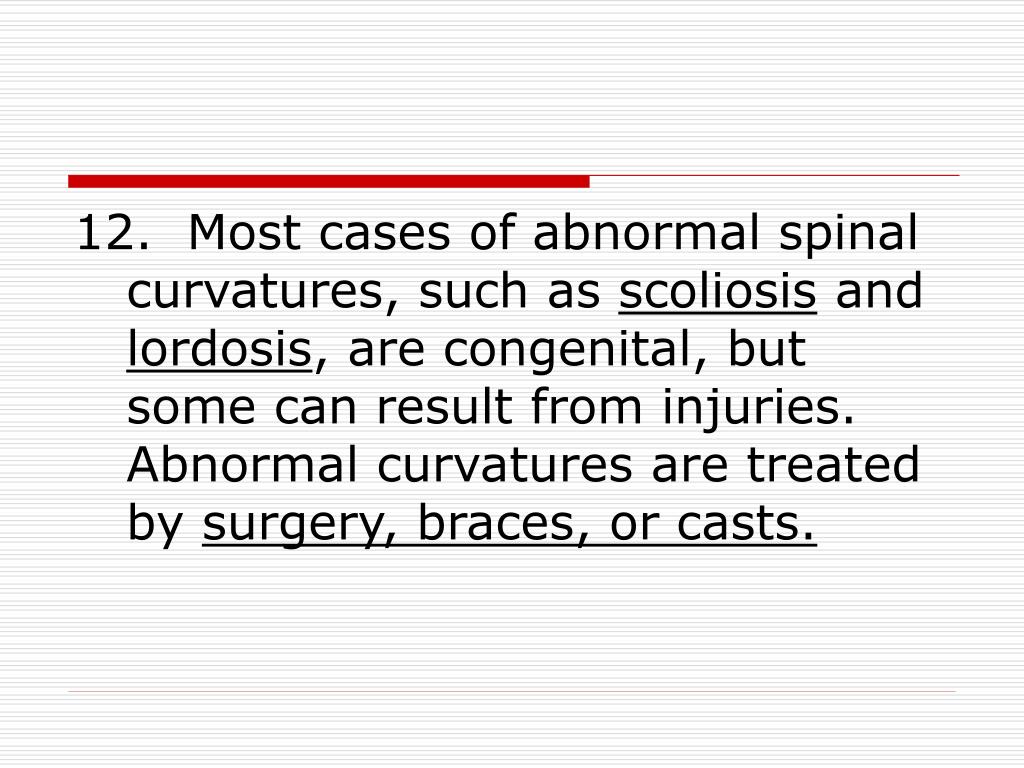 12. Most cases of abnormal spinal curvatures, such as scoliosis and lordosis, are congenital, but some can result from injuries. Abnormal curvatures are treated by surgery, braces, or casts.